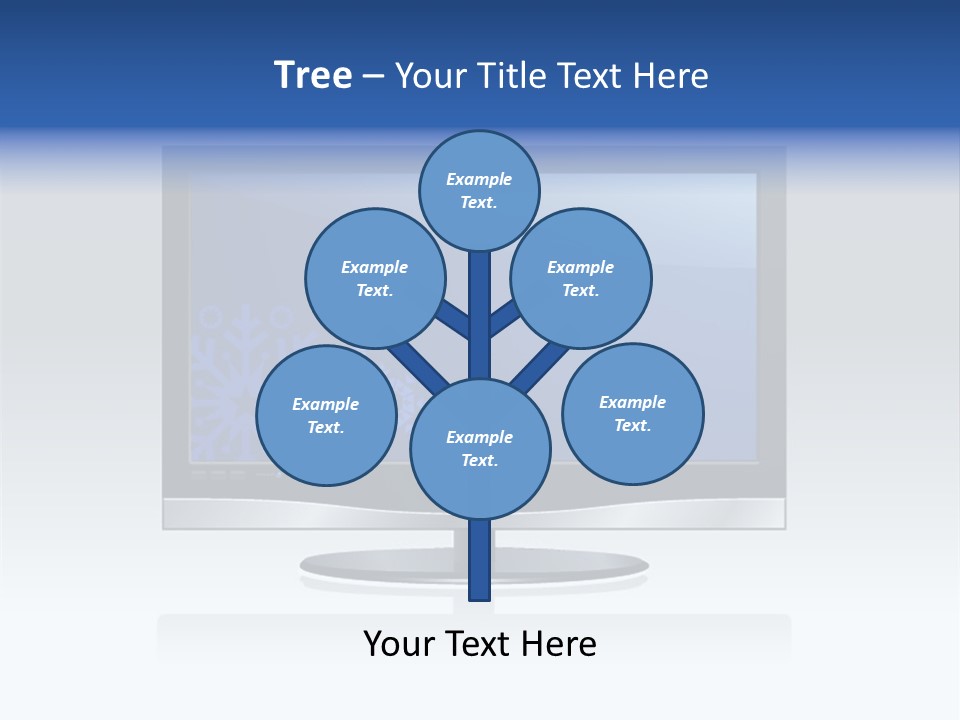 Tree – Your Title Text Here

Example Text.

Example Text.

Example Text.

Example Text.

Example Text.

Example Text.

Your Text Here